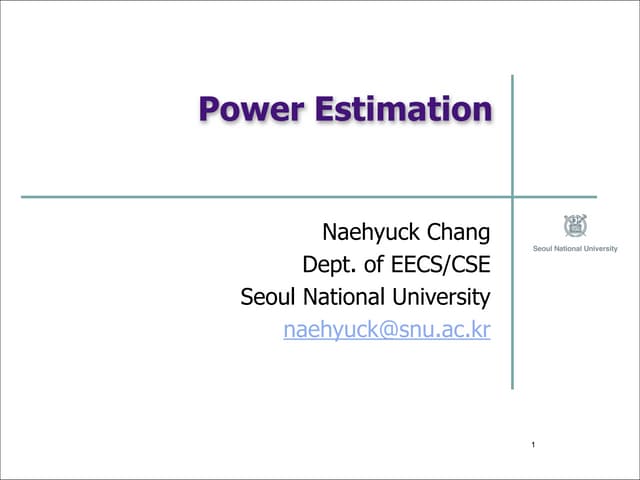 Power Estimation

Naehyuck Chang
Dept. of EECS/CSE
Seoul National University
naehyuck@snu.ac.kr

Seoul National University

1